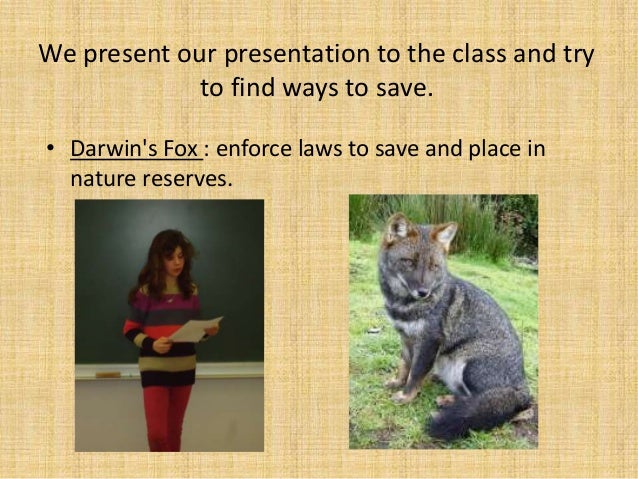 We present our presentation to the class and try to find ways to save.

• Darwin's Fox : enforce laws to save and place in nature reserves.